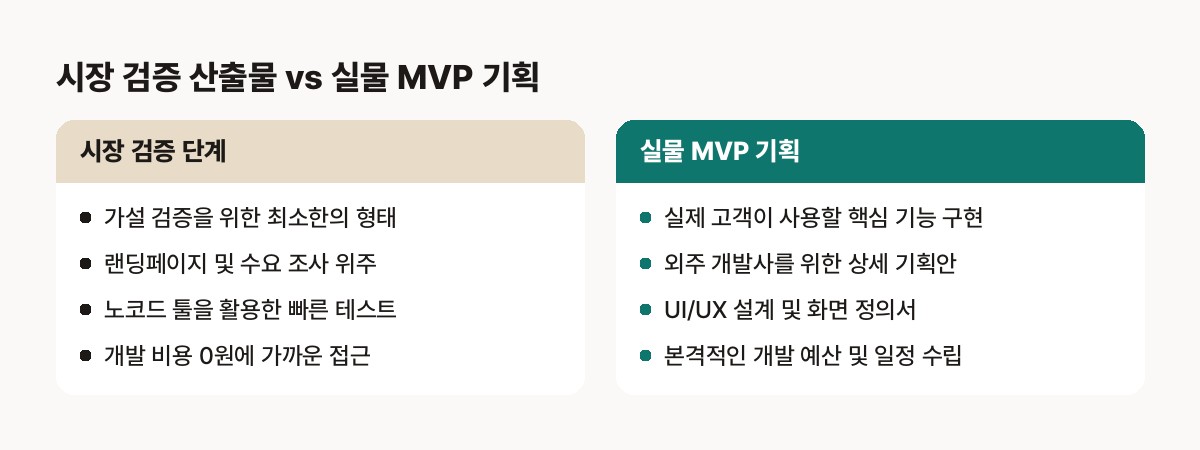 시장 검증 산출물 vs 실물 MVP 기획

시장 검증 단계

- 가설 검증을 위한 최소한의 형태
- 랜딩페이지 및 수요 조사 위주
- 노코드 툴을 활용한 빠른 테스트
- 개발 비용 0원에 가까운 접근

실물 MVP 기획

- 실제 고객이 사용할 핵심 기능 구현
- 외주 개발사를 위한 상세 기획안
- UI/UX 설계 및 화면 정의서
- 본격적인 개발 예산 및 일정 수립